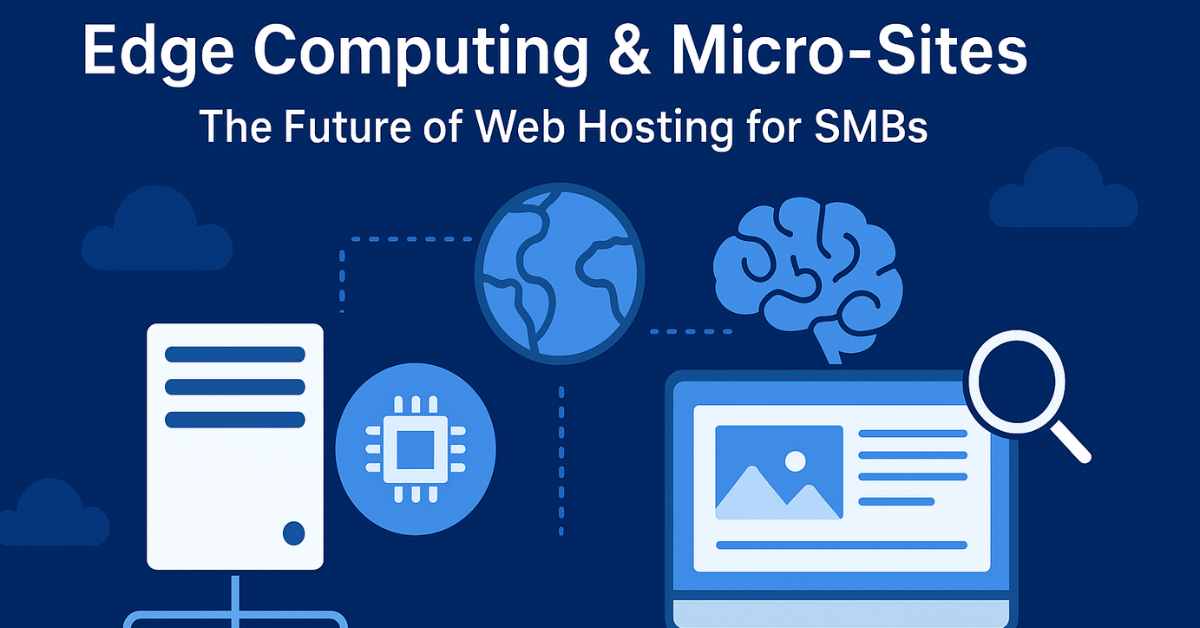 Edge Computing & Micro-Sites

The Future of Web Hosting for SMBs